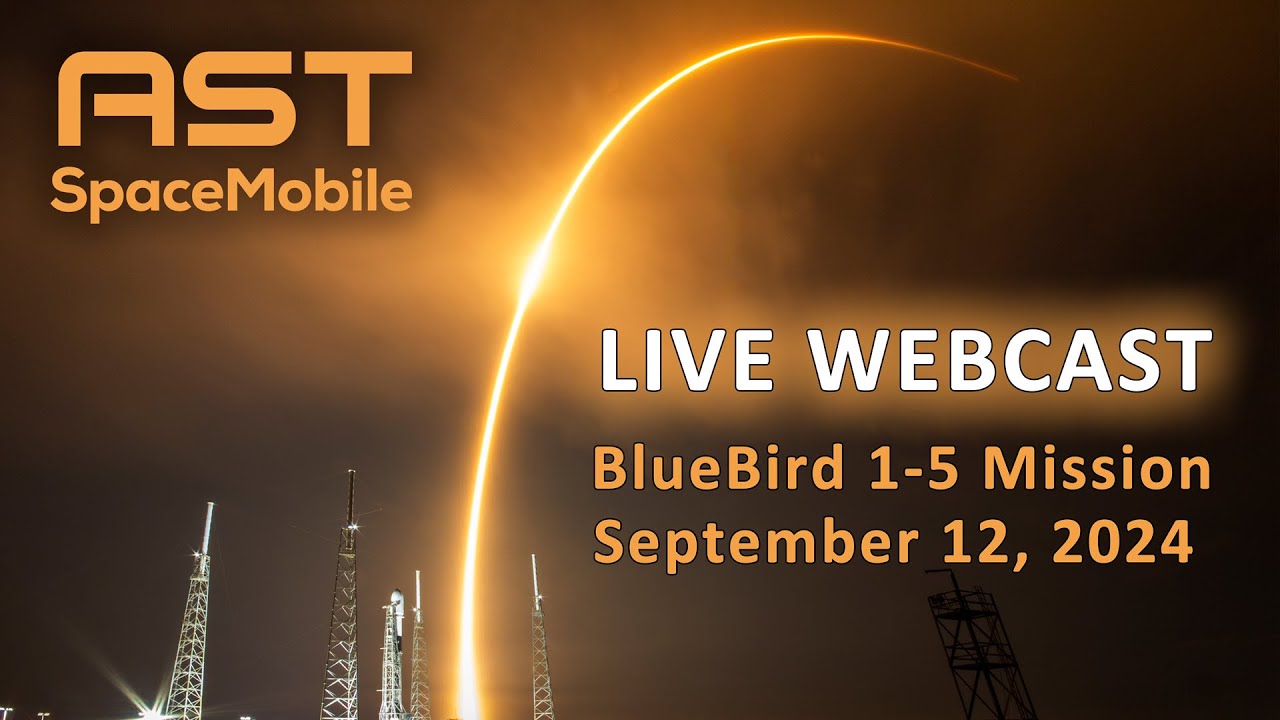 AST
SpaceMobile

LIVE WEBCAST

BlueBird 1-5 Mission
September 12, 2024